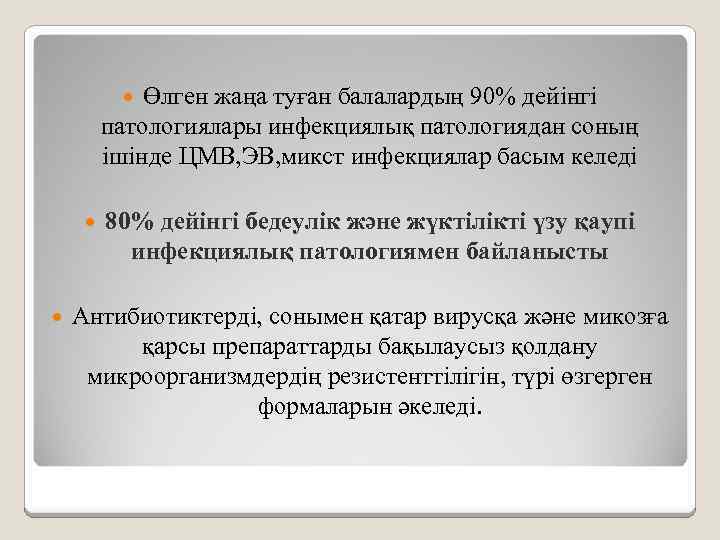 Өлген жаңа туған балалардың 90% дейінгі патологиялары инфекциялық патологиядан соның ішінде ЦМВ,ЭВ,микст инфекциялар басым келеді

80% дейінгі бедеулік және жүктілікті үзу қаупі инфекциялық патологиямен байланысты

Антибиотиктерді, сонымен қатар вирусқа және микозға қарсы препараттарды бақылаусыз қолдану микроорганизмдердің резистенттілігін, түрі өзгерген формаларын әкеледі.